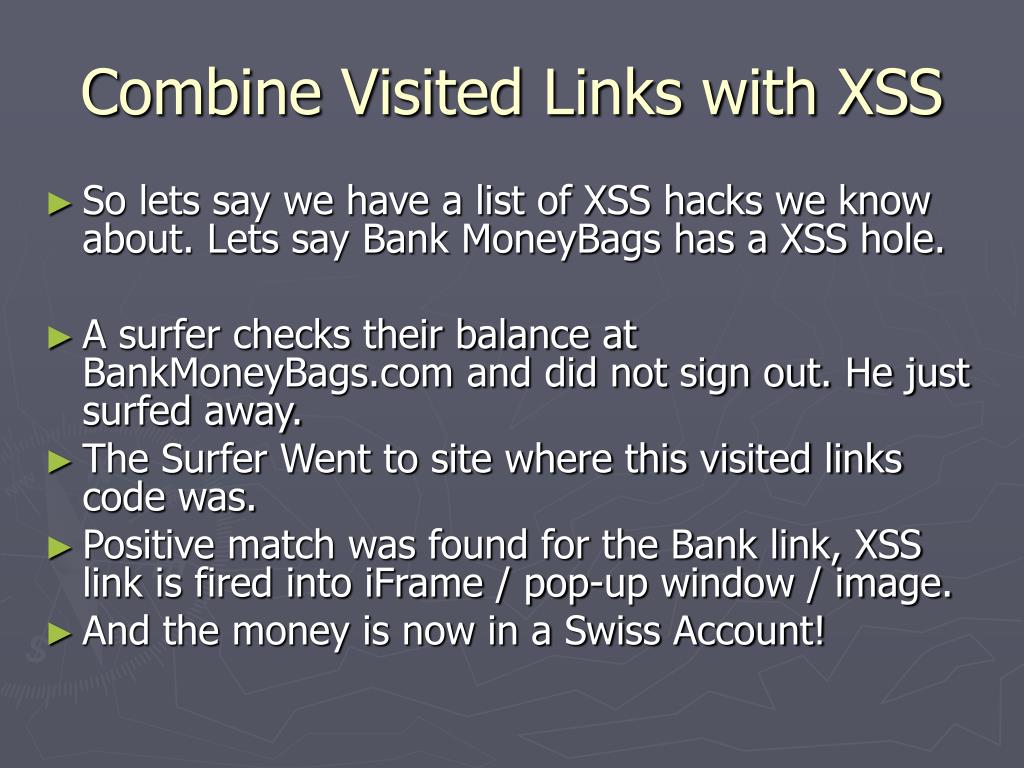 Combine Visited Links with XSS

► So lets say we have a list of XSS hacks we know about. Lets say Bank MoneyBags has a XSS hole.

► A surfer checks their balance at BankMoneyBags.com and did not sign out. He just surfed away.
► The Surfer Went to site where this visited links code was.
► Positive match was found for the Bank link, XSS link is fired into iFrame / pop-up window / image.
► And the money is now in a Swiss Account!